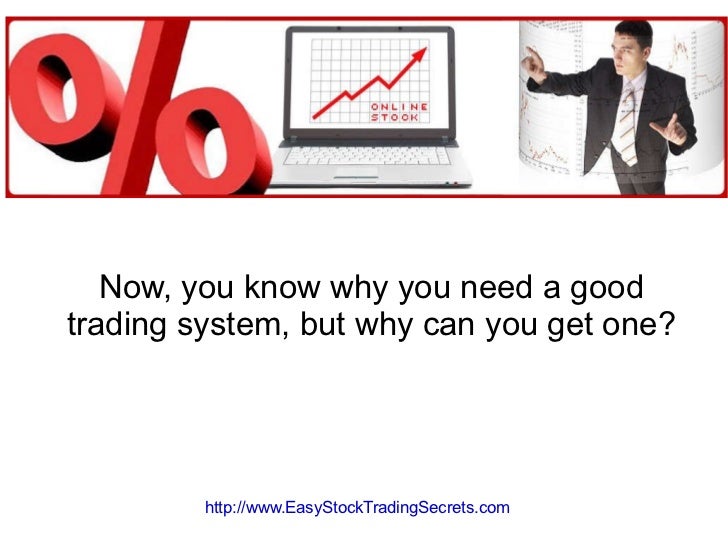 %

ONLINE STOCK

Now, you know why you need a good trading system, but why can you get one?

http://www.EasyStockTradingSecrets.com